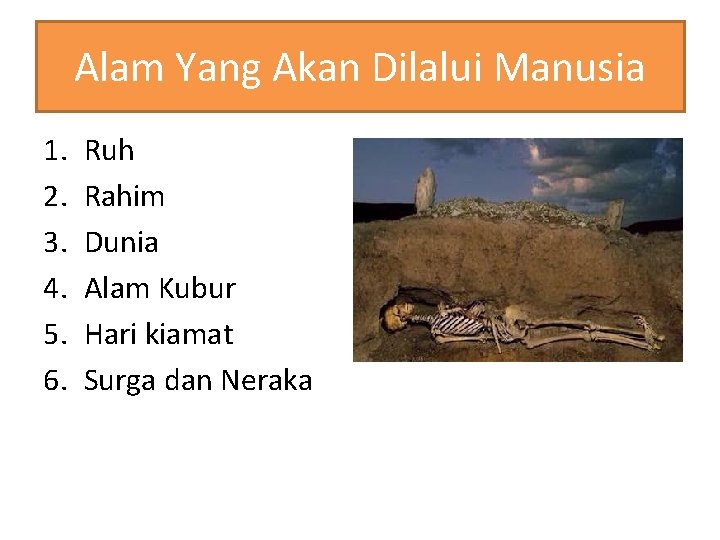 Alam Yang Akan Dilalui Manusia

1. Ruh
2. Rahim
3. Dunia
4. Alam Kubur
5. Hari kiamat
6. Surga dan Neraka